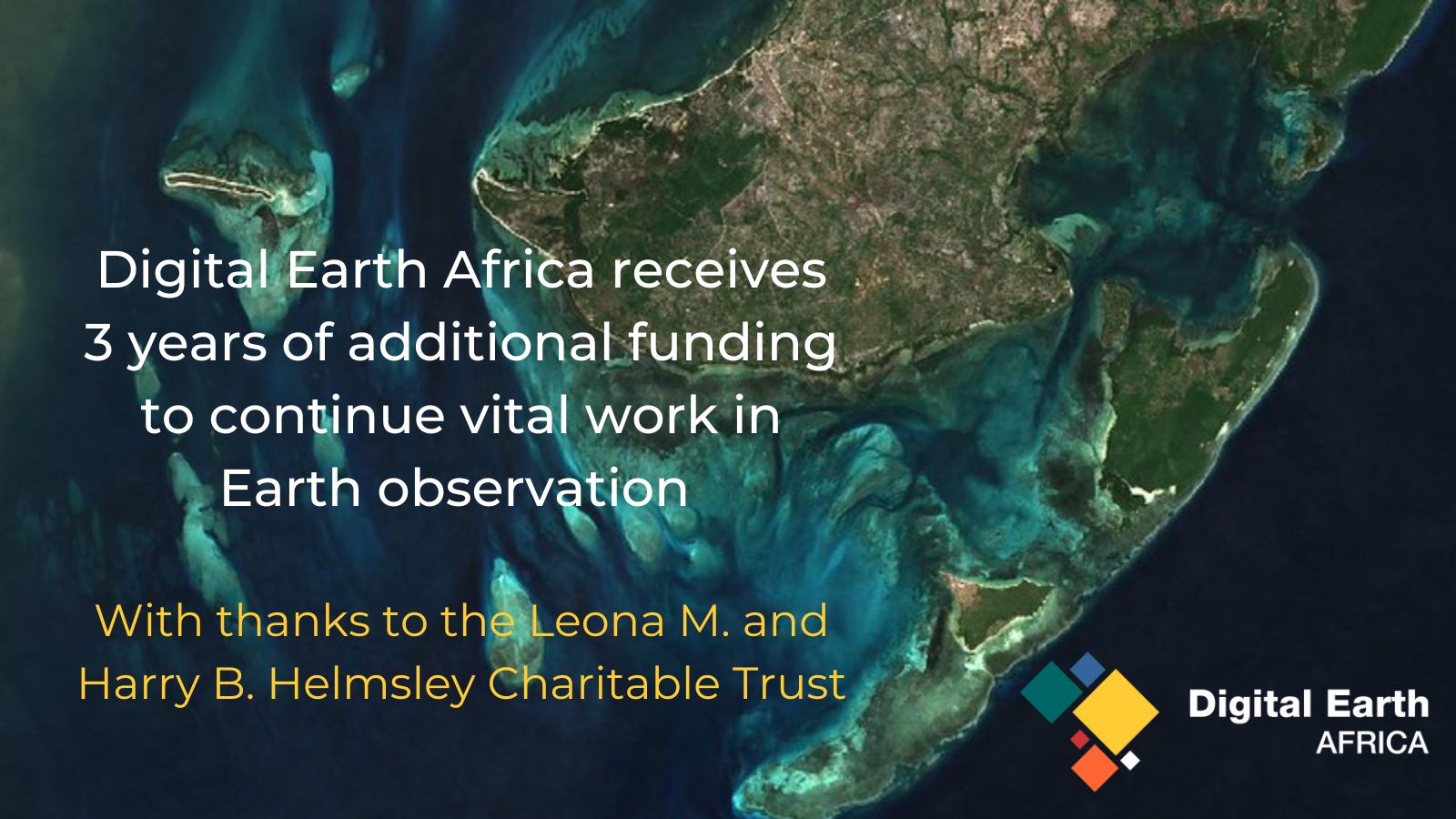 Digital Earth Africa receives 3 years of additional funding to continue vital work in Earth observation

With thanks to the Leona M. and Harry B. Helmsley Charitable Trust

Digital Earth
AFRICA